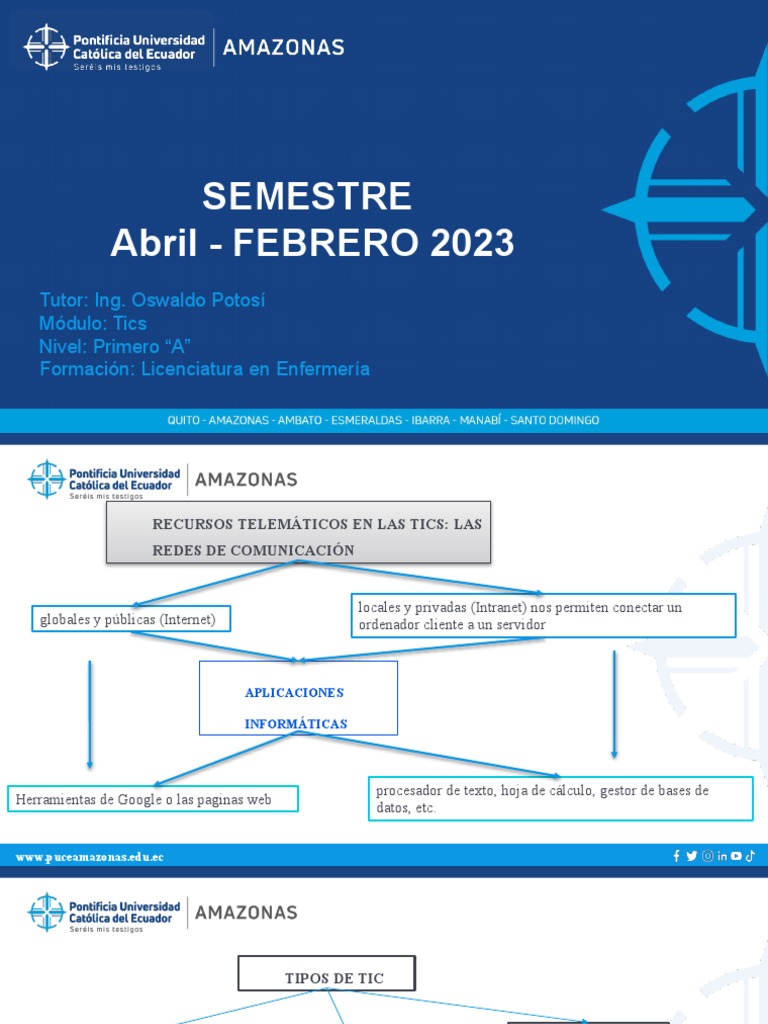 Pontificia Universidad Católica del Ecuador
Seréis mis testigos
AMAZONAS

SEMESTRE
Abril - FEBRERO 2023

Tutor: Ing. Oswaldo Potosí
Módulo: Tics
Nivel: Primero "A"
Formación: Licenciatura en Enfermería

QUITO - AMAZONAS - AMBATO - ESMERALDAS - IBARRA - MANABÍ - SANTO DOMINGO

Pontificia Universidad Católica del Ecuador
Seréis mis testigos
AMAZONAS

RECURSOS TELEMÁTICOS EN LAS TICS: LAS REDES DE COMUNICACIÓN

globales y públicas (Internet)

locales y privadas (Intranet) nos permiten conectar un ordenador cliente a un servidor

APLICACIONES INFORMÁTICAS

Herramientas de Google o las paginas web

procesador de texto, hoja de calculo, gestor de bases de datos, etc.

www.puceamazonas.edu.ec

Pontificia Universidad Católica del Ecuador
Seréis mis testigos
AMAZONAS

TIPOS DE TIC